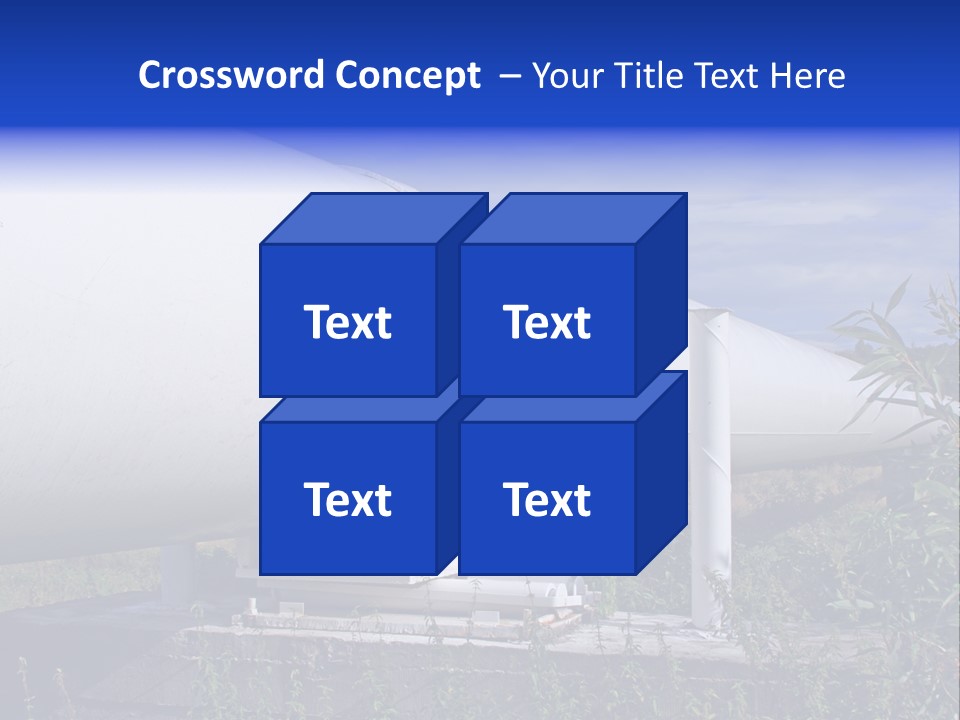 Crossword Concept – Your Title Text Here

Text

Text

Text

Text